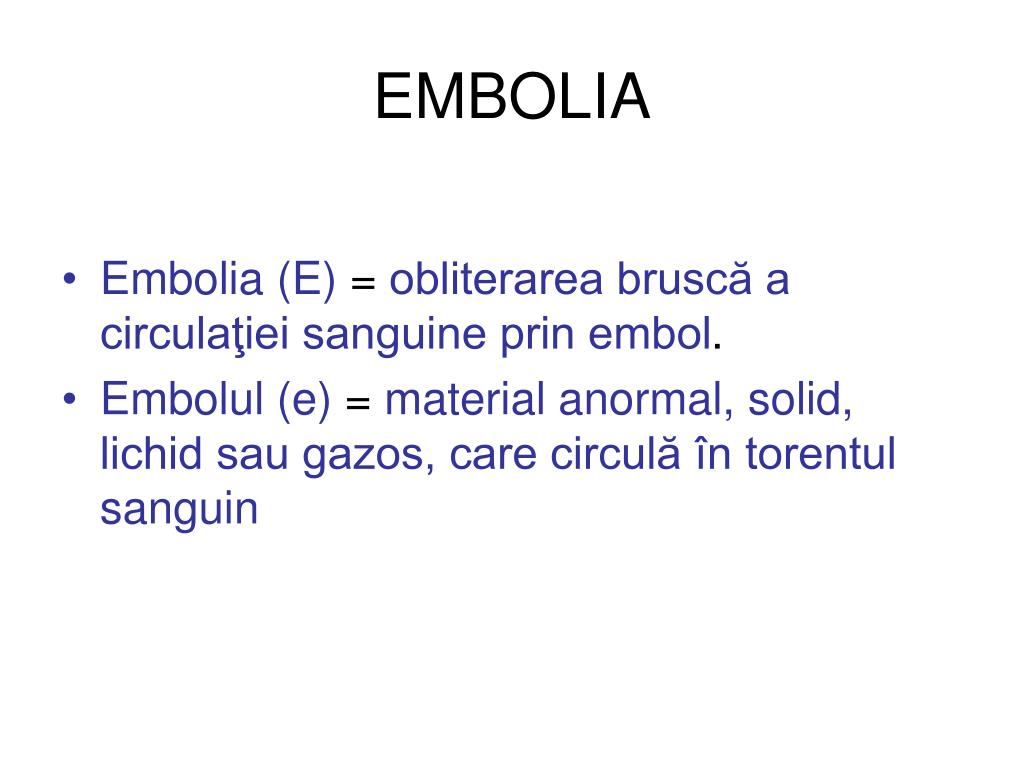 EMBOLIA

• Embolia (E) = obliterarea bruscă a circulaţiei sanguine prin embol.
• Embolul (e) = material anormal, solid, lichid sau gazos, care circulă în torentul sanguin